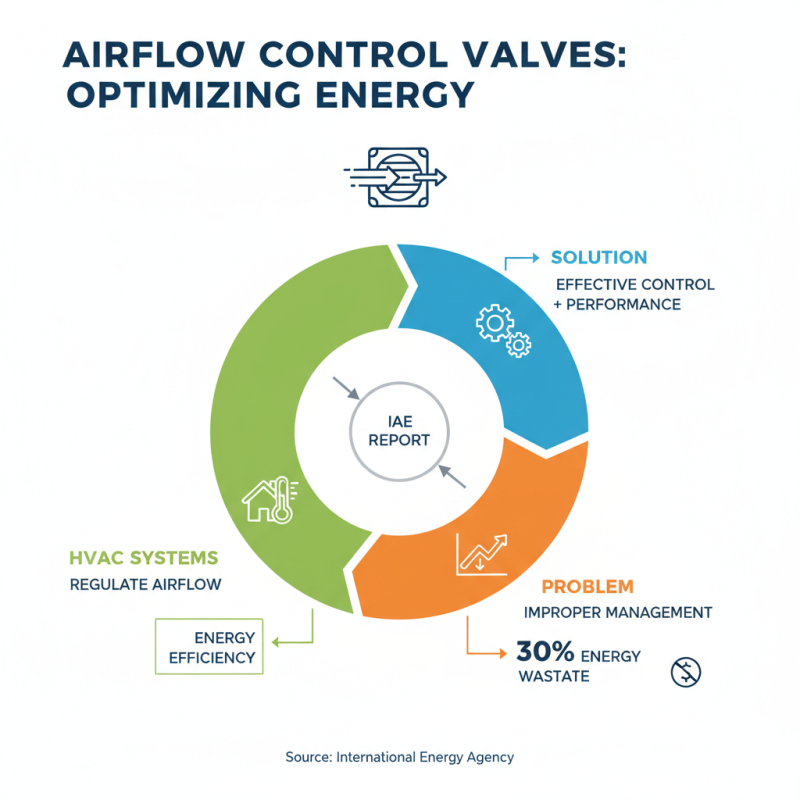 AIRFLOW CONTROL VALVES: OPTIMIZING ENERGY

SOLUTION
EFFECTIVE CONTROL + PERFORMANCE

IAE REPORT

HVAC SYSTEMS
REGULATE AIRFLOW

ENERGY EFFICIENCY

PROBLEM
IMPROPER MANAGEMENT

30% ENERGY WASTATE

Source: International Energy Agency